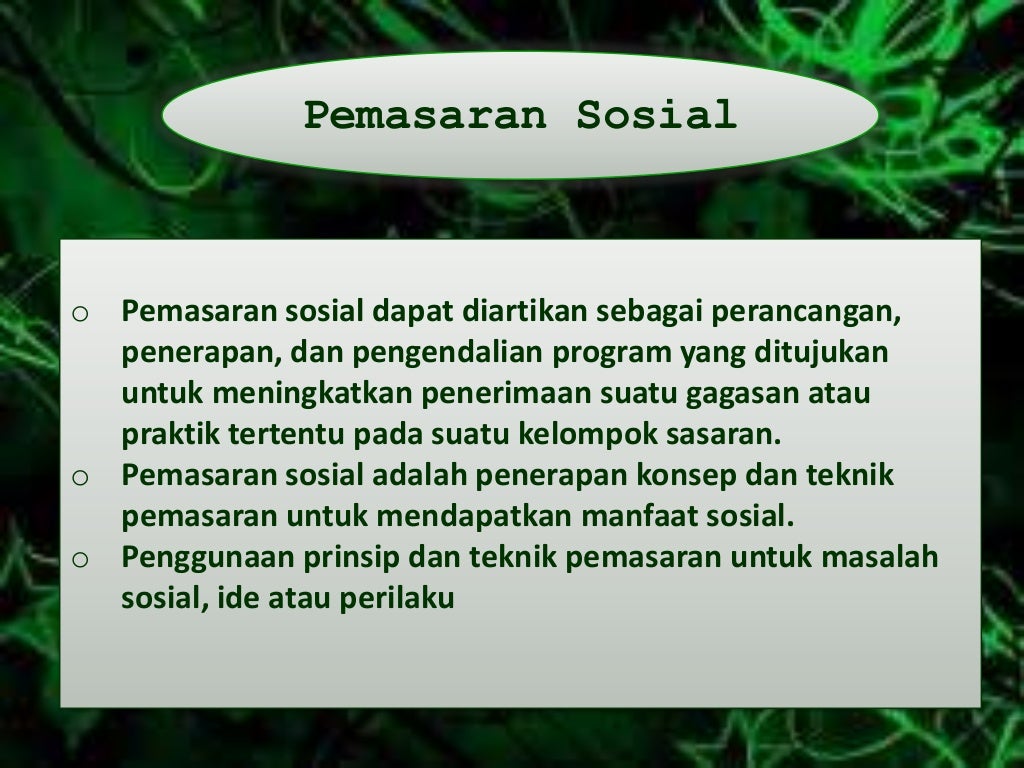 Pemasaran Sosial

o Pemasaran sosial dapat diartikan sebagai perancangan, penerapan, dan pengendalian program yang ditujukan untuk meningkatkan penerimaan suatu gagasan atau praktik tertentu pada suatu kelompok sasaran.
o Pemasaran sosial adalah penerapan konsep dan teknik pemasaran untuk mendapatkan manfaat sosial.
o Penggunaan prinsip dan teknik pemasaran untuk masalah sosial, ide atau perilaku